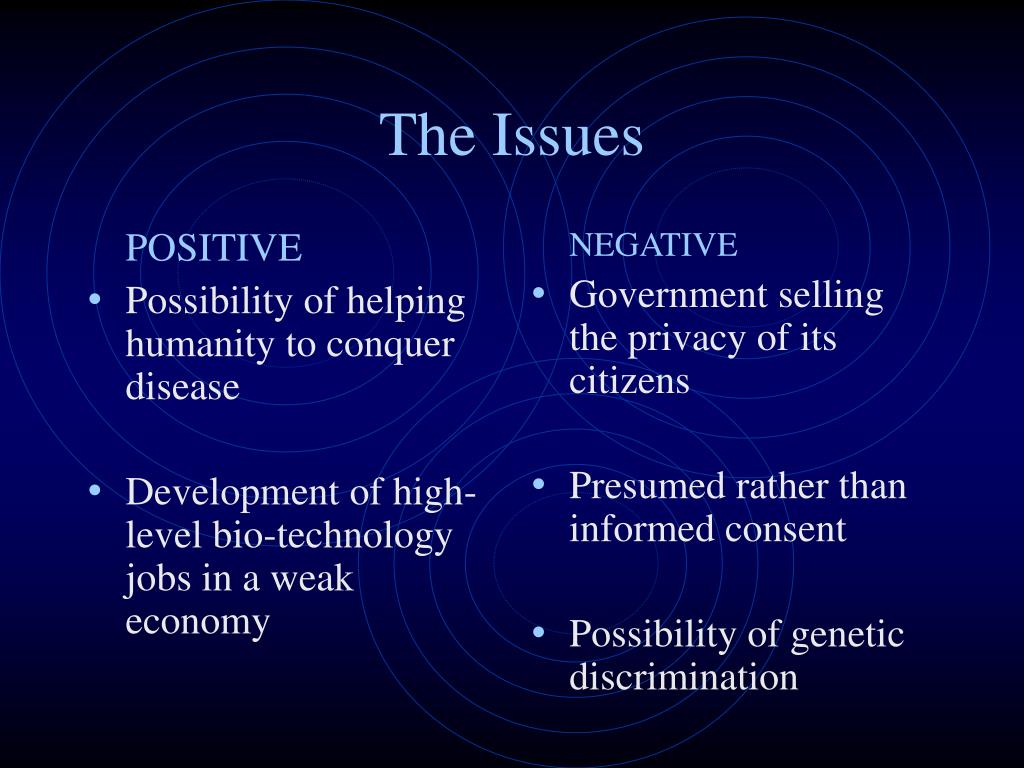 The Issues

POSITIVE

• Possibility of helping humanity to conquer disease

• Development of high-level bio-technology jobs in a weak economy

NEGATIVE

• Government selling the privacy of its citizens

• Presumed rather than informed consent

• Possibility of genetic discrimination